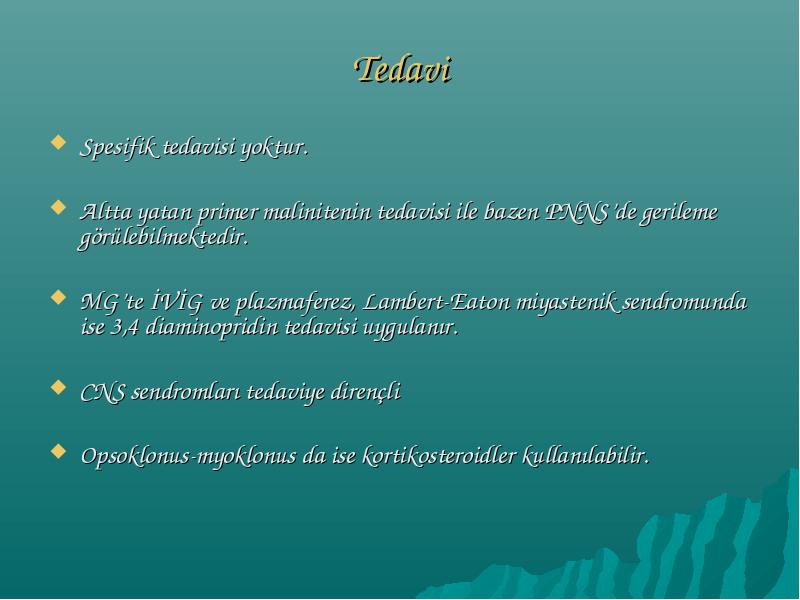 Tedavi

Spesifik tedavisi yoktur.

Altta yatan primer malinitenin tedavisi ile bazen PNNS'de gerileme görülebilmektedir.

MG'te İVİG ve plazmaferez, Lambert-Eaton miyastenik sendromunda ise 3,4 diaminopridin tedavisi uygulanır.

CNS sendromları tedaviye dirençli

Opsoklonus-myoklonus da ise kortikosteroidler kullanılabilir.